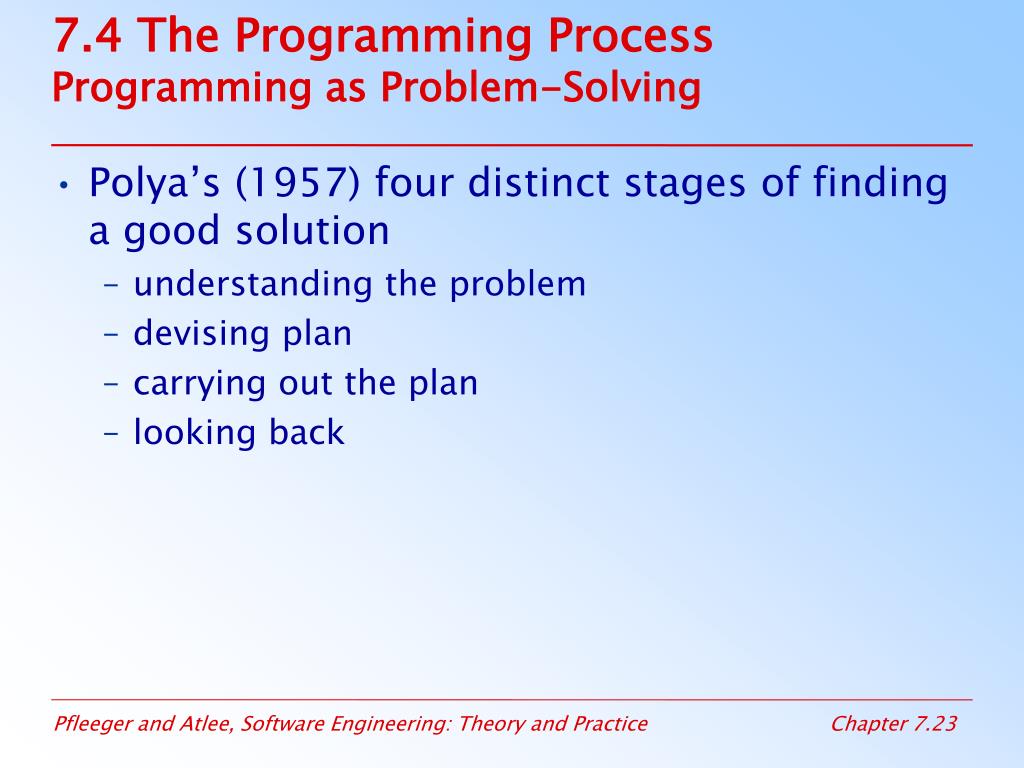 7.4 The Programming Process
Programming as Problem-Solving

• Polya's (1957) four distinct stages of finding a good solution
– understanding the problem
– devising plan
– carrying out the plan
– looking back

Pfleeger and Atlee, Software Engineering: Theory and Practice

Chapter 7.23